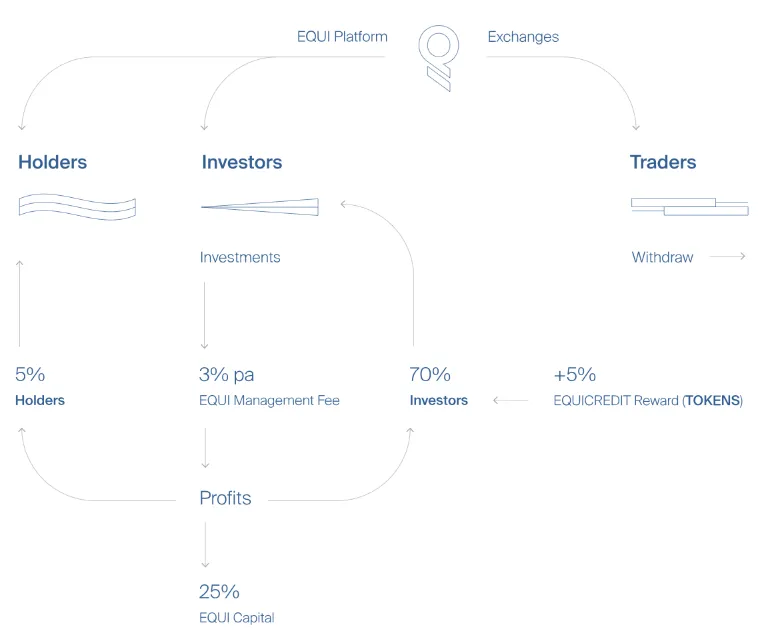 EQUI Platform

Exchanges

Holders

Investors

Traders

Investments

Withdraw

5%
Holders

3% pa
EQUI Management Fee

70%
Investors

+5%
EQUICREDIT Reward (TOKENS)

Profits

25%
EQUI Capital